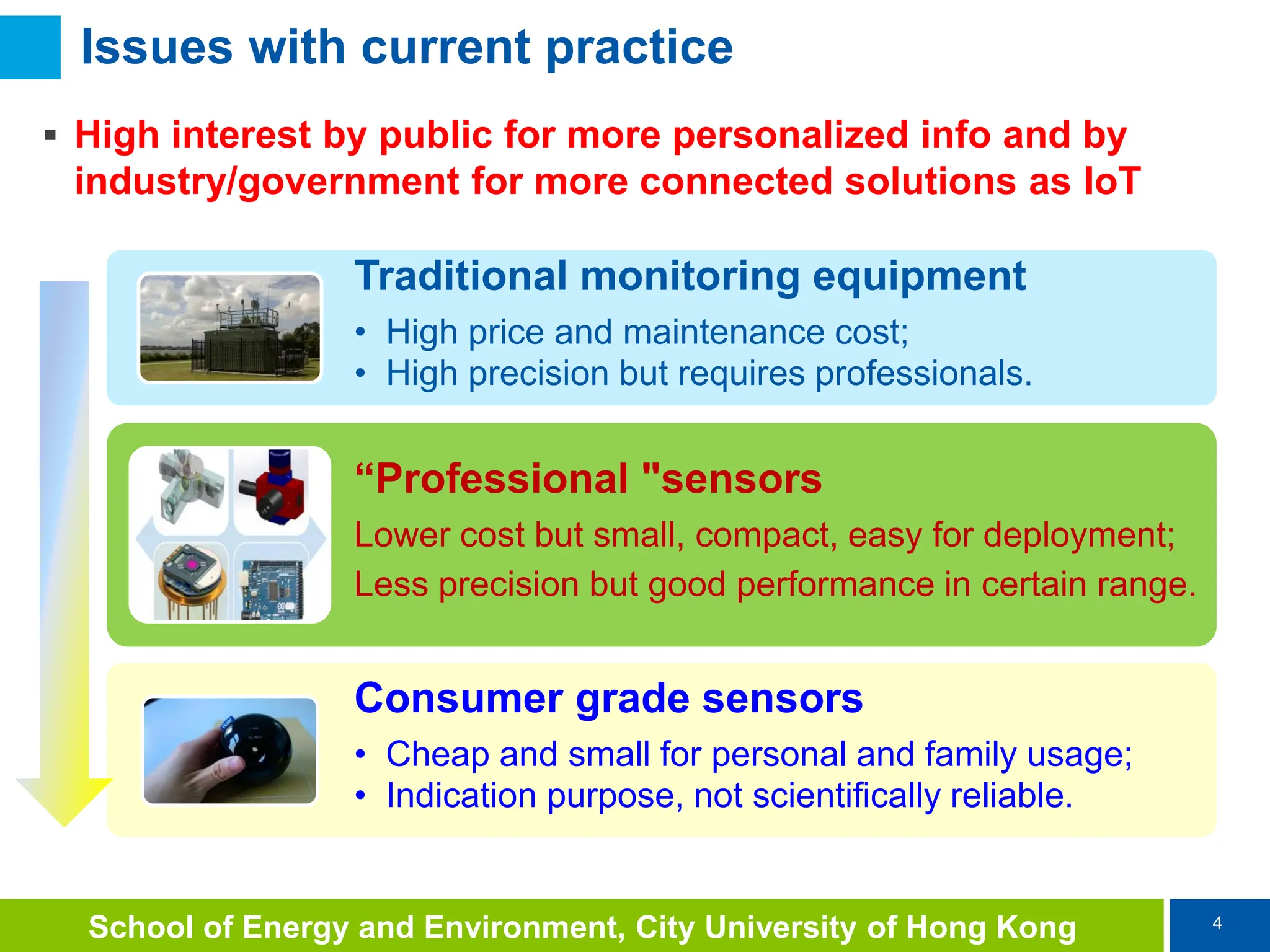 Issues with current practice

▪ High interest by public for more personalized info and by industry/government for more connected solutions as IoT

Traditional monitoring equipment

• High price and maintenance cost;
• High precision but requires professionals.

“Professional "sensors

Lower cost but small, compact, easy for deployment;
Less precision but good performance in certain range.

Consumer grade sensors

• Cheap and small for personal and family usage;
• Indication purpose, not scientifically reliable.

School of Energy and Environment, City University of Hong Kong

4